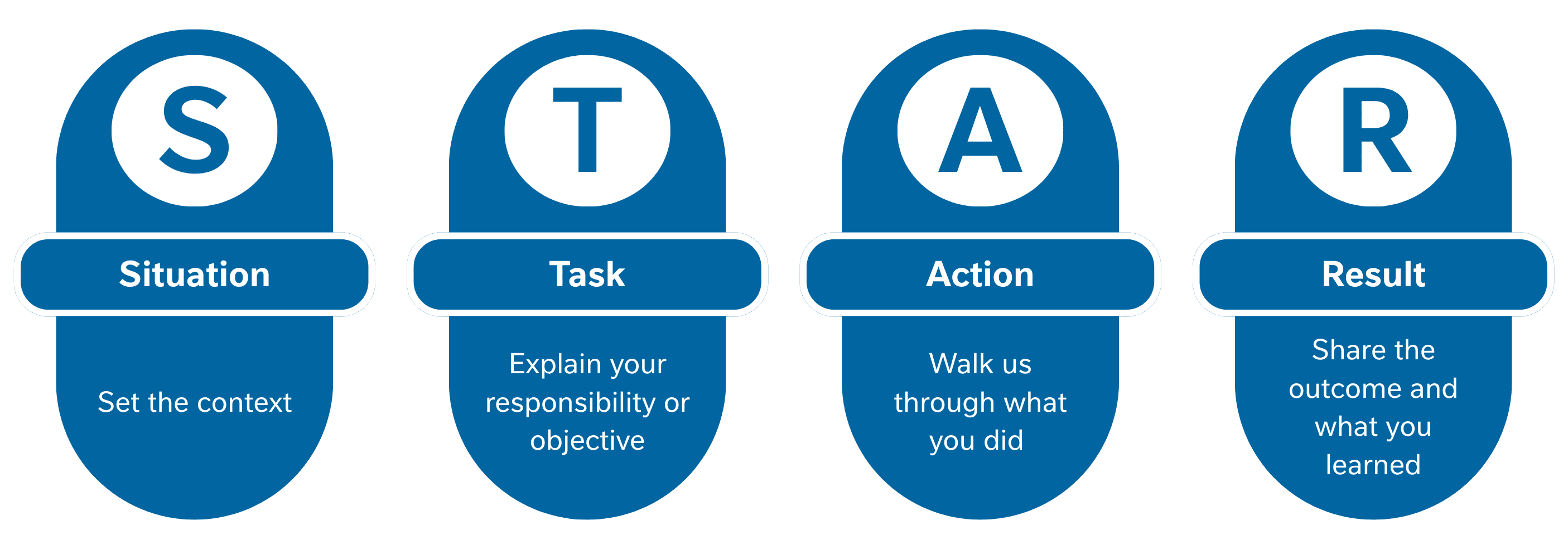 S

Situation

Set the context

T

Task

Explain your responsibility or objective

A

Action

Walk us through what you did

R

Result

Share the outcome and what you learned